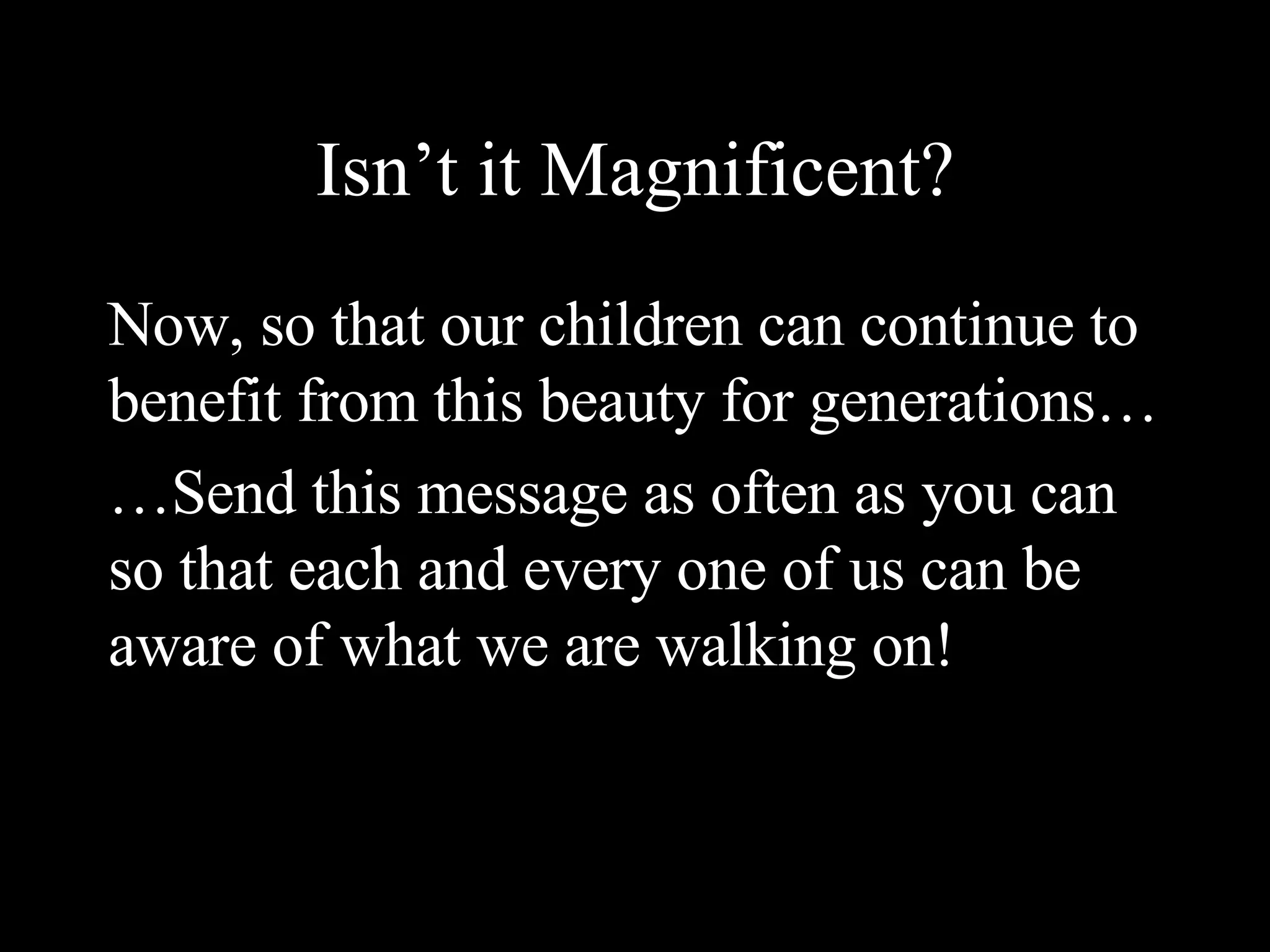 Isn’t it Magnificent?

Now, so that our children can continue to benefit from this beauty for generations…

…Send this message as often as you can so that each and every one of us can be aware of what we are walking on!